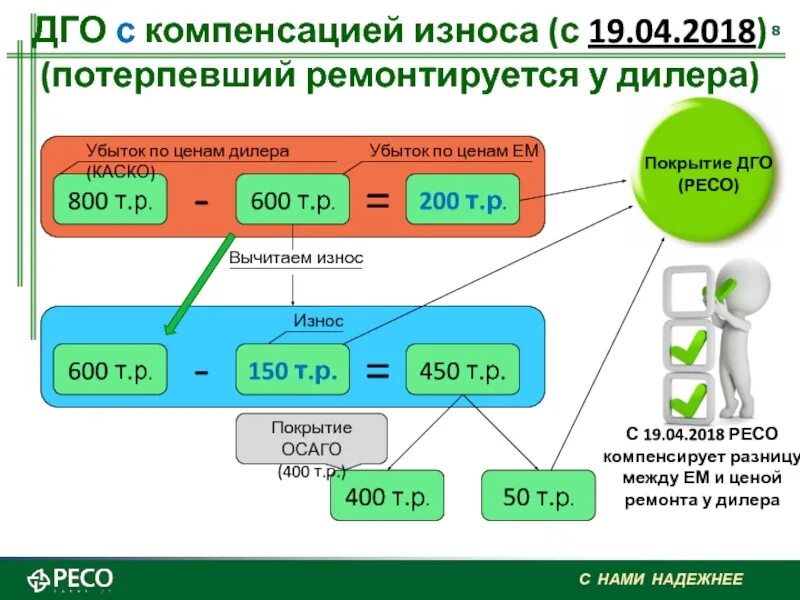 ДГО с компенсацией износа (с 19.04.2018) 8
(потерпевший ремонтируется у дилера)

Убыток по ценам дилера (КАСКО)

Убыток по ценам ЕМ

800 т.р. - 600 т.р. = 200 т.р.

Покрытие ДГО (РЕСО)

Вычитаем износ

Износ

600 т.р. - 150 т.р. = 450 т.р.

Покрытие ОСАГО (400 т.р.)

400 т.р.

50 т.р.

С 19.04.2018 РЕСО компенсирует разницу между ЕМ и ценой ремонта у дилера

РЕСО

С НАМИ НАДЕЖНЕЕ